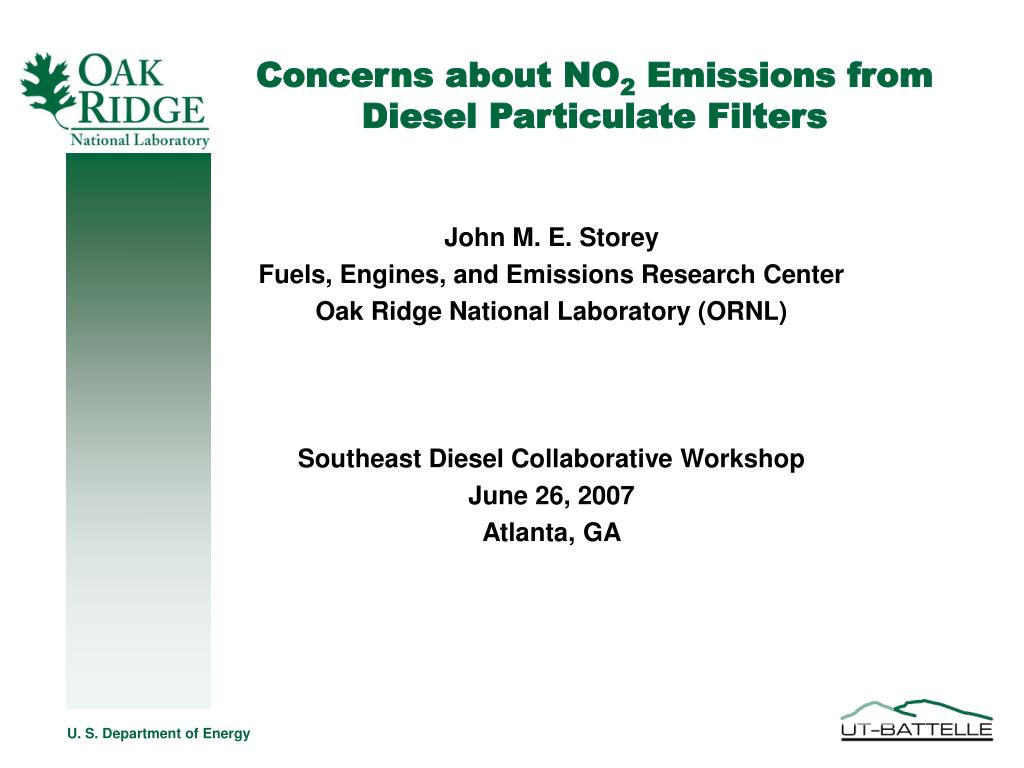 OAK RIDGE
National Laboratory

Concerns about $NO_2$ Emissions from Diesel Particulate Filters

John M. E. Storey
Fuels, Engines, and Emissions Research Center
Oak Ridge National Laboratory (ORNL)

Southeast Diesel Collaborative Workshop
June 26, 2007
Atlanta, GA

U. S. Department of Energy

UT-BATTELLE